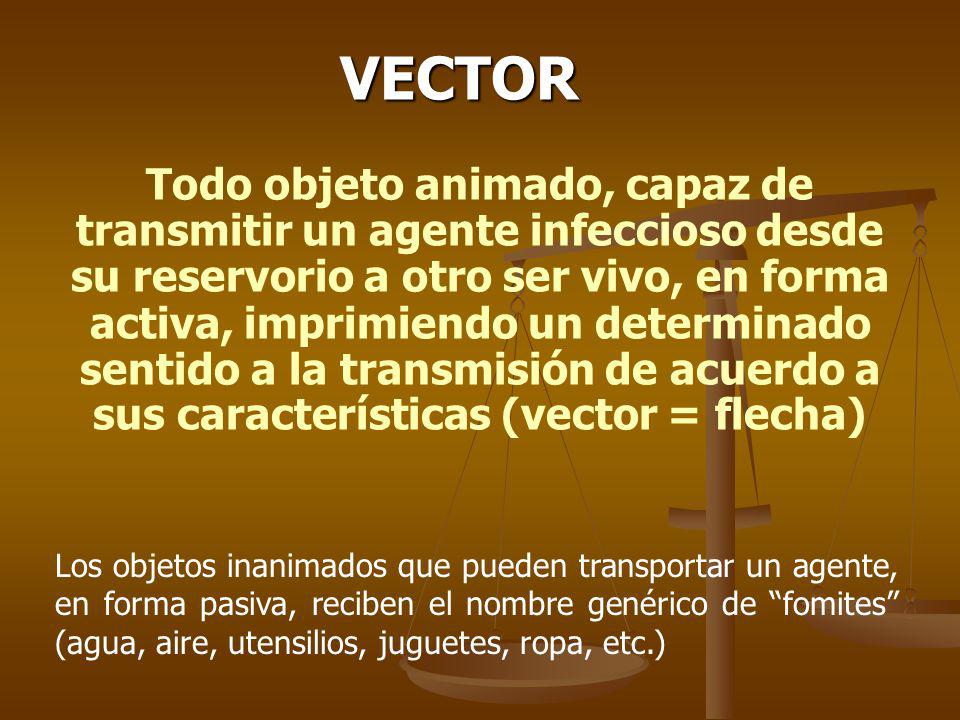 VECTOR

Todo objeto animado, capaz de transmitir un agente infeccioso desde su reservorio a otro ser vivo, en forma activa, imprimiendo un determinado sentido a la transmisión de acuerdo a sus características (vector = flecha)

Los objetos inanimados que pueden transportar un agente, en forma pasiva, reciben el nombre genérico de “fomites” (agua, aire, utensilios, juguetes, ropa, etc.)